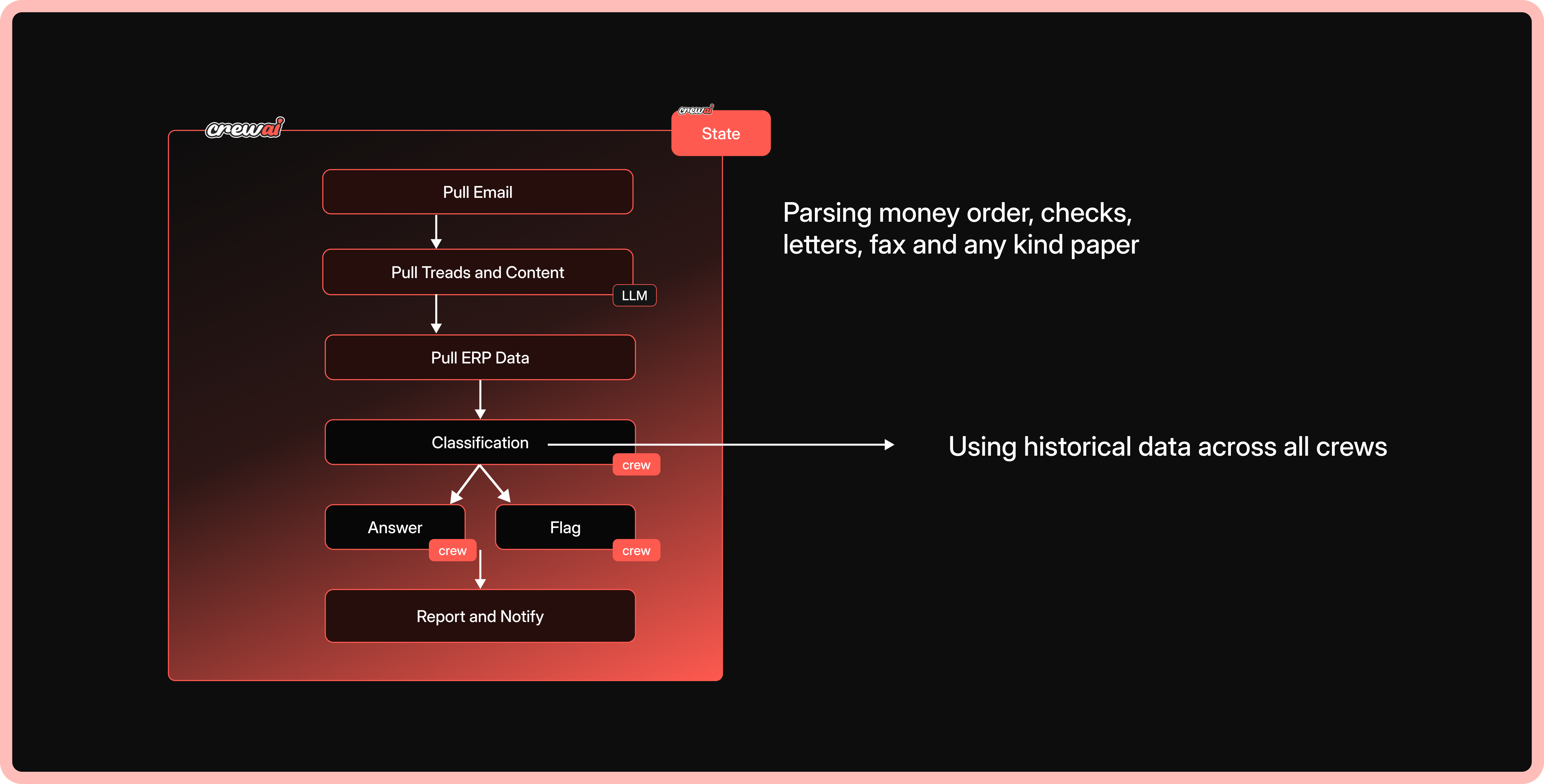 crewai

crewai
State

Pull Email

Pull Treads and Content
LLM

Pull ERP Data

Classification
crew

Answer
crew

Flag
crew

Report and Notify

Parsing money order, checks, letters, fax and any kind paper

Using historical data across all crews